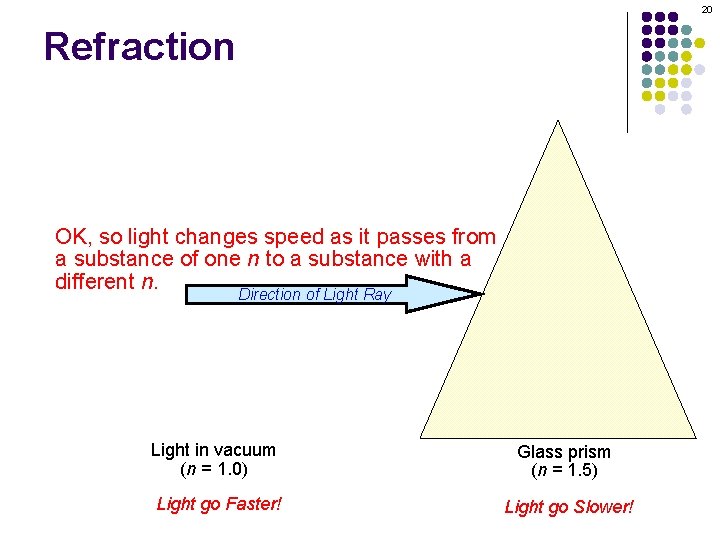 20

Refraction

OK, so light changes speed as it passes from a substance of one $n$ to a substance with a different $n$.

Direction of Light Ray

Light in vacuum
($n$ = 1.0)

Light go Faster!

Glass prism
($n$ = 1.5)

Light go Slower!